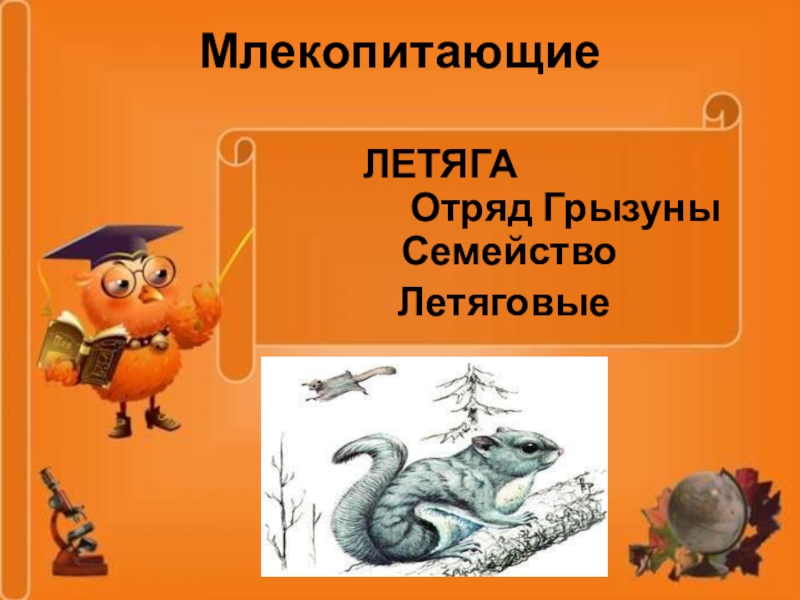 Млекопитающие

ЛЕТЯГА

Отряд Грызуны

Семейство

Летяговые